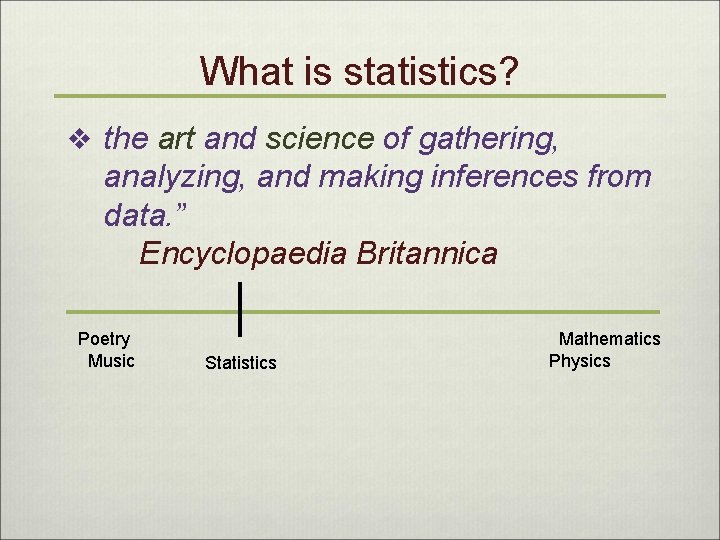 What is statistics?

❖ the art and science of gathering, analyzing, and making inferences from data.”
Encyclopaedia Britannica

Poetry
Music

Statistics

Mathematics
Physics